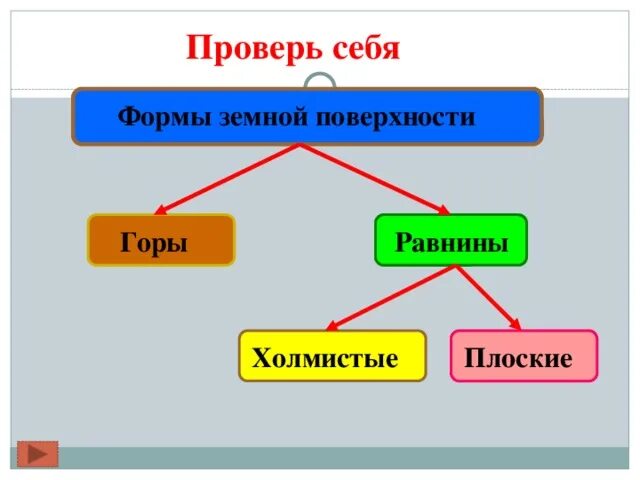 Проверь себя

Формы земной поверхности

Горы

Равнины

Холмистые

Плоские